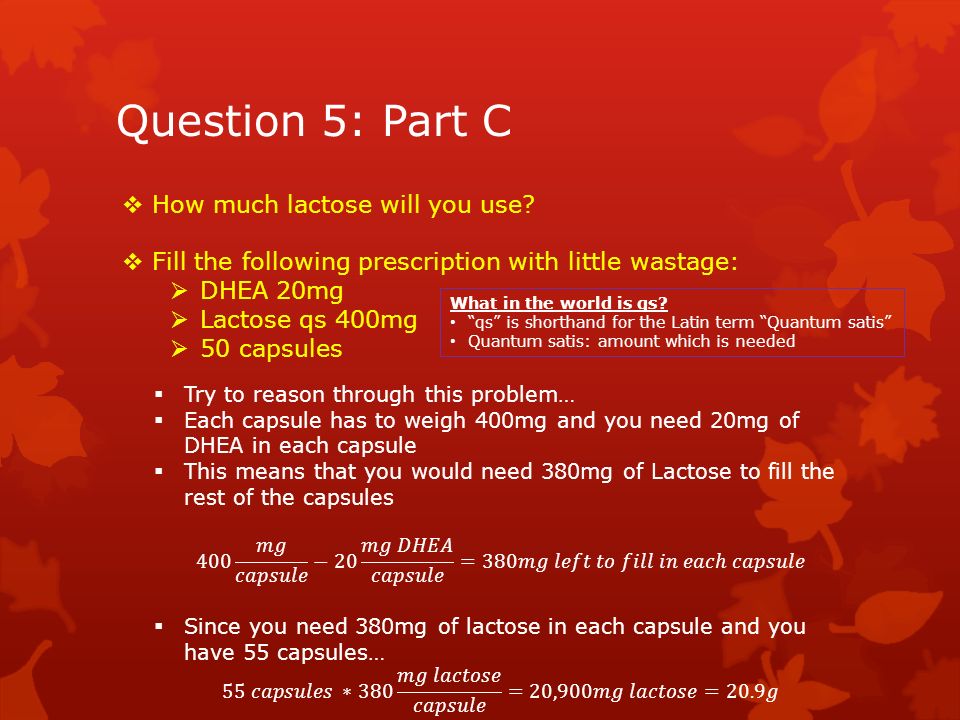 Question 5: Part C

❖ How much lactose will you use?

❖ Fill the following prescription with little wastage:
➢ DHEA 20mg
➢ Lactose qs 400mg
➢ 50 capsules

What in the world is qs?
• "qs" is shorthand for the Latin term "Quantum satis"
• Quantum satis: amount which is needed

▪ Try to reason through this problem…
▪ Each capsule has to weigh 400mg and you need 20mg of DHEA in each capsule
▪ This means that you would need 380mg of Lactose to fill the rest of the capsules

$400\frac{mg}{capsule} - 20\frac{mg\ DHEA}{capsule} = 380mg\ left\ to\ fill\ in\ each\ capsule$

▪ Since you need 380mg of lactose in each capsule and you have 55 capsules…

$55\ capsules * 380\frac{mg\ lactose}{capsule} = 20{,}900mg\ lactose = 20.9g$